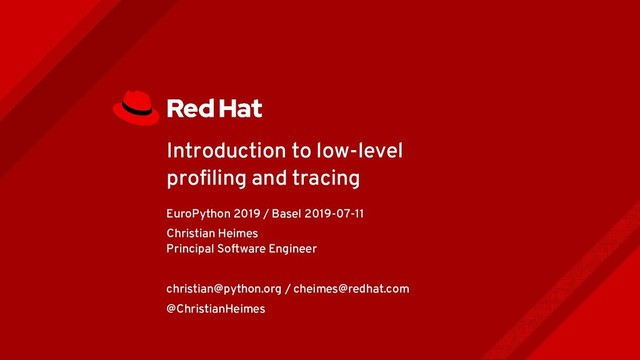 Red Hat

Introduction to low-level profiling and tracing

EuroPython 2019 / Basel 2019-07-11

Christian Heimes
Principal Software Engineer

christian@python.org / cheimes@redhat.com

@ChristianHeimes